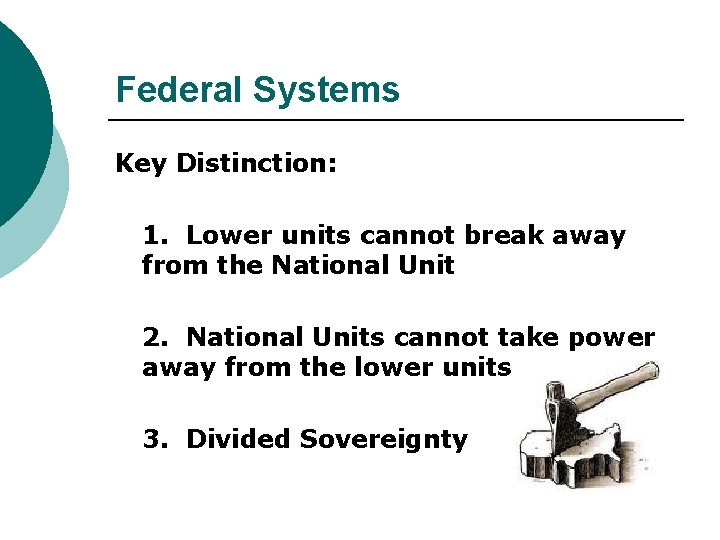 Federal Systems

Key Distinction:

1. Lower units cannot break away from the National Unit

2. National Units cannot take power away from the lower units

3. Divided Sovereignty